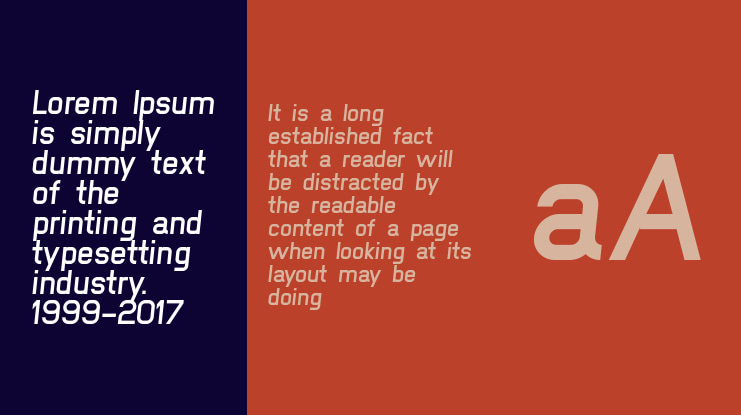 Lorem Ipsum is simply dummy text of the printing and typesetting industry. 1999-2017

It is a long established fact that a reader will be distracted by the readable content of a page when looking at its layout may be doing

aA